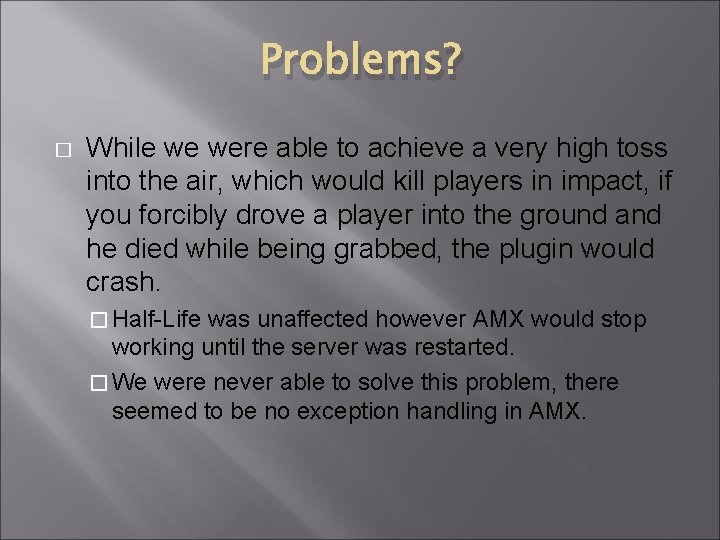 Problems?

□ While we were able to achieve a very high toss into the air, which would kill players in impact, if you forcibly drove a player into the ground and he died while being grabbed, the plugin would crash.

□ Half-Life was unaffected however AMX would stop working until the server was restarted.

□ We were never able to solve this problem, there seemed to be no exception handling in AMX.